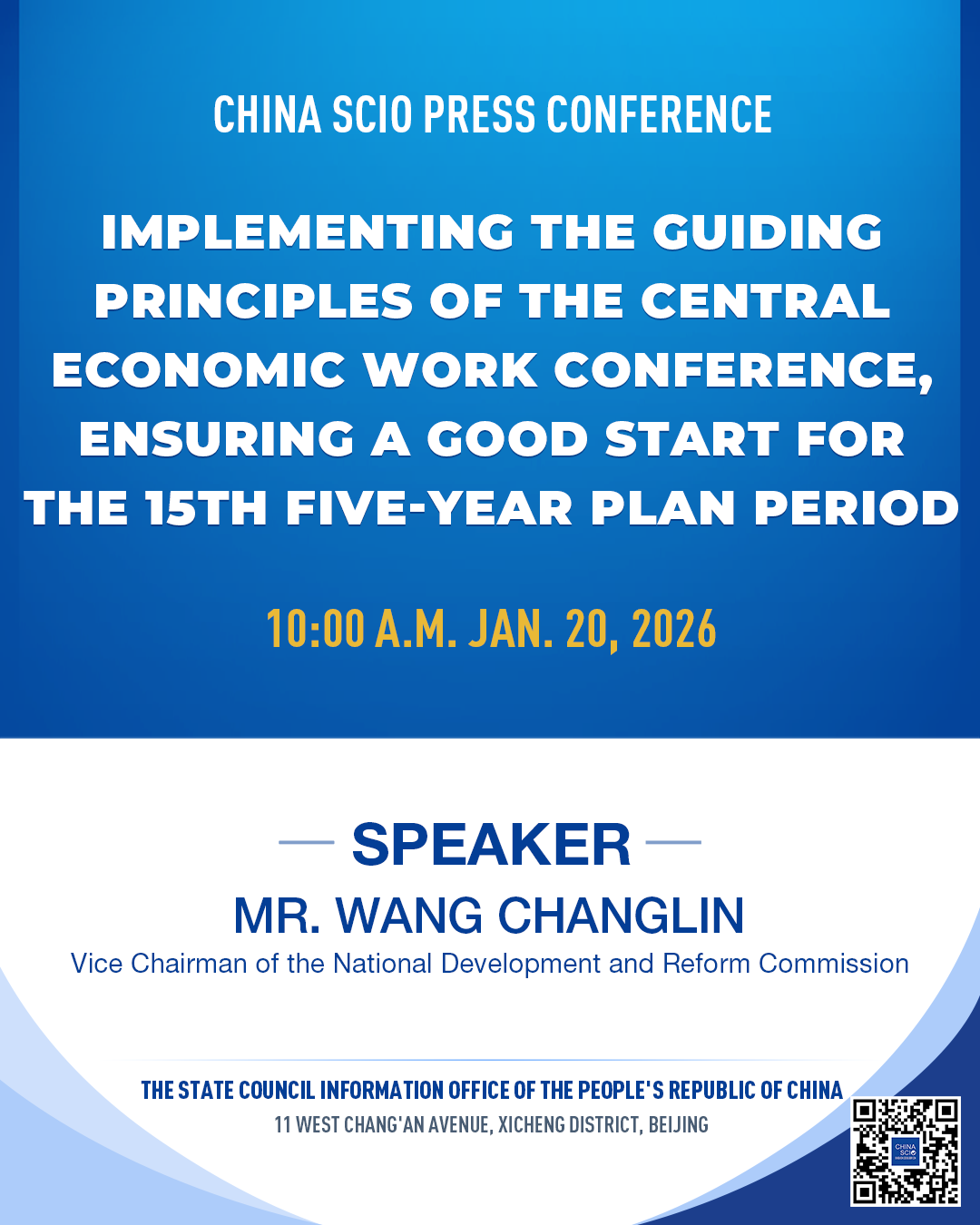 CHINA SCIO PRESS CONFERENCE

IMPLEMENTING THE GUIDING PRINCIPLES OF THE CENTRAL ECONOMIC WORK CONFERENCE, ENSURING A GOOD START FOR THE 15TH FIVE-YEAR PLAN PERIOD

10:00 A.M. JAN. 20, 2026

SPEAKER

MR. WANG CHANGLIN

Vice Chairman of the National Development and Reform Commission

THE STATE COUNCIL INFORMATION OFFICE OF THE PEOPLE'S REPUBLIC OF CHINA

11 WEST CHANG'AN AVENUE, XICHENG DISTRICT, BEIJING

CHINA SCIO